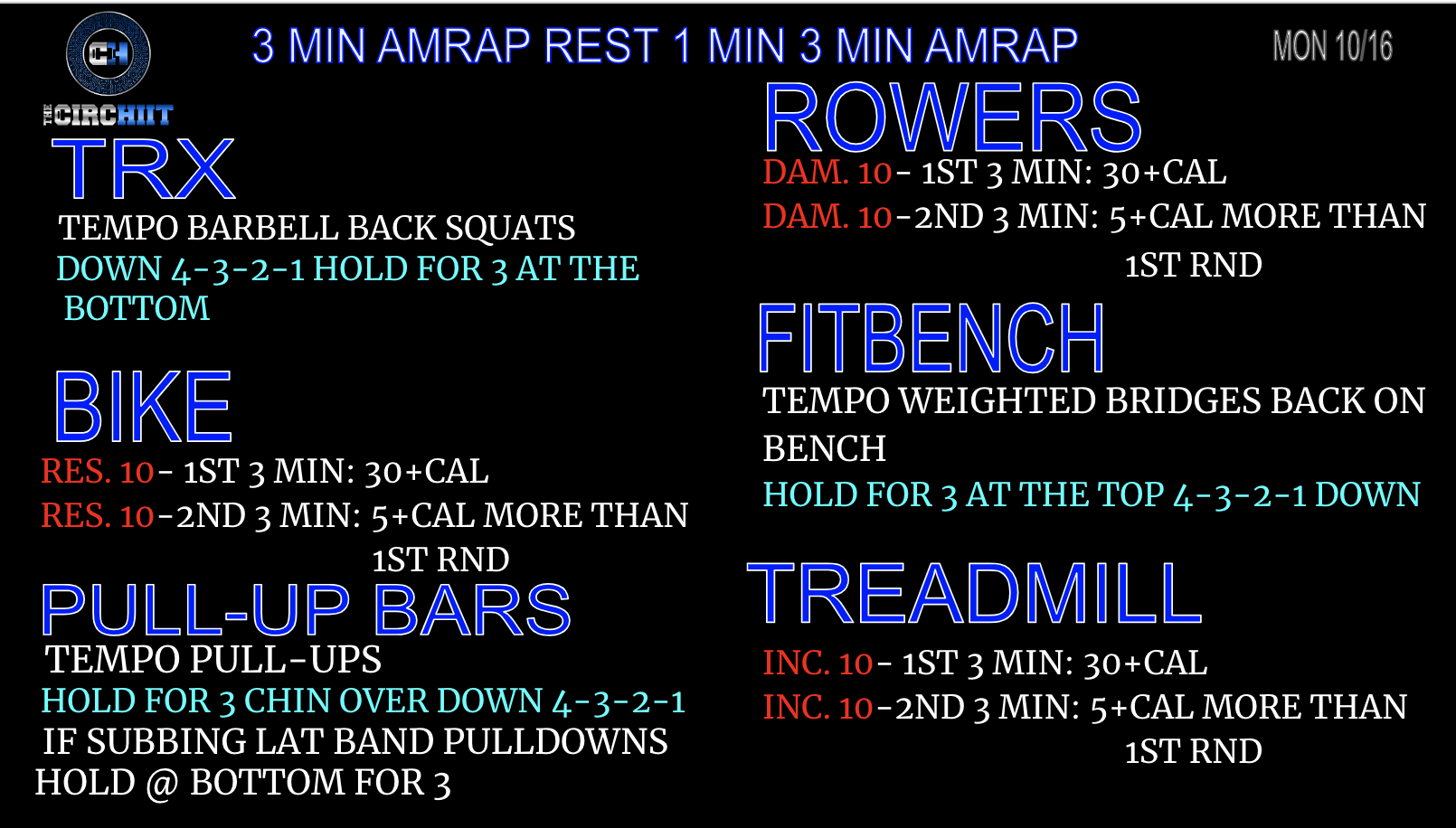 CH
THE CIRCHIIT

3 MIN AMRAP REST 1 MIN 3 MIN AMRAP

MON 10/16

TRX
TEMPO BARBELL BACK SQUATS
DOWN 4-3-2-1 HOLD FOR 3 AT THE BOTTOM

BIKE
RES. 10- 1ST 3 MIN: 30+CAL
RES. 10-2ND 3 MIN: 5+CAL MORE THAN 1ST RND

PULL-UP BARS
TEMPO PULL-UPS
HOLD FOR 3 CHIN OVER DOWN 4-3-2-1
IF SUBBING LAT BAND PULLDOWNS HOLD @ BOTTOM FOR 3

ROWERS
DAM. 10- 1ST 3 MIN: 30+CAL
DAM. 10-2ND 3 MIN: 5+CAL MORE THAN 1ST RND

FITBENCH
TEMPO WEIGHTED BRIDGES BACK ON BENCH
HOLD FOR 3 AT THE TOP 4-3-2-1 DOWN

TREADMILL
INC. 10- 1ST 3 MIN: 30+CAL
INC. 10-2ND 3 MIN: 5+CAL MORE THAN 1ST RND